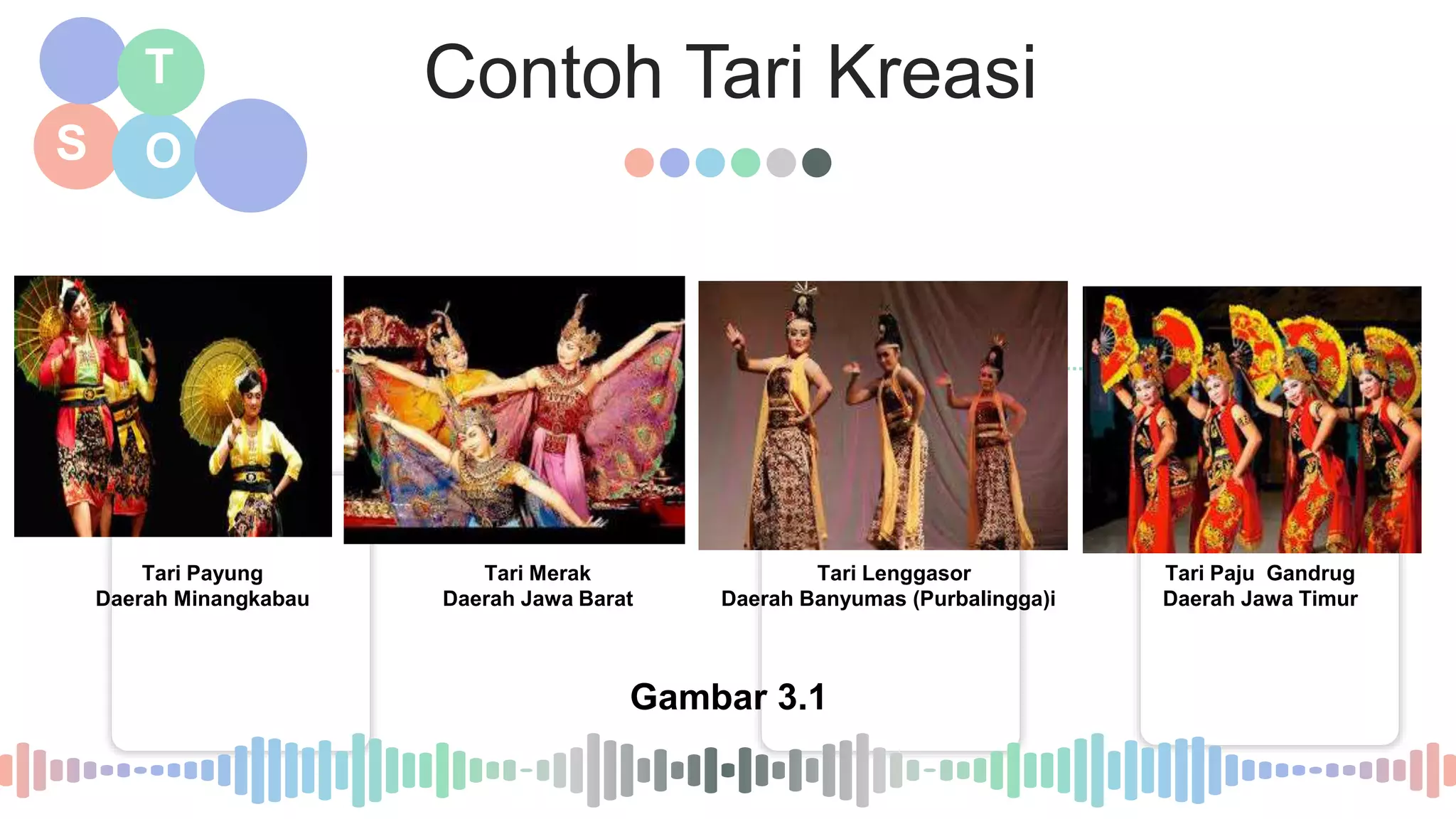 T
S O

Contoh Tari Kreasi

Tari Payung
Daerah Minangkabau

Tari Merak
Daerah Jawa Barat

Tari Lenggasor
Daerah Banyumas (Purbalingga)i

Tari Paju Gandrug
Daerah Jawa Timur

Gambar 3.1